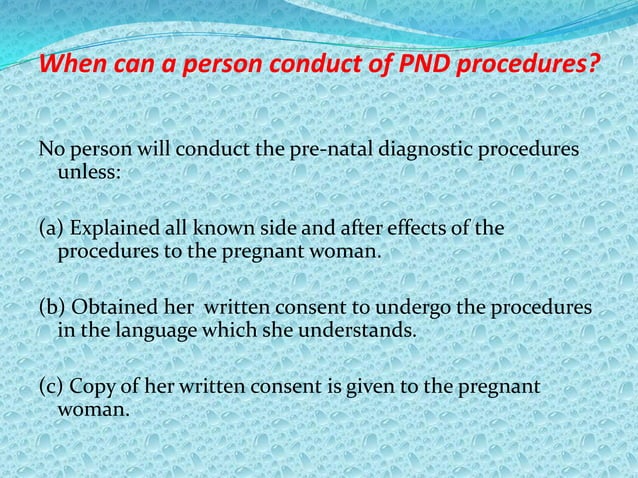 When can a person conduct of PND procedures?

No person will conduct the pre-natal diagnostic procedures unless:

(a) Explained all known side and after effects of the procedures to the pregnant woman.

(b) Obtained her written consent to undergo the procedures in the language which she understands.

(c) Copy of her written consent is given to the pregnant woman.